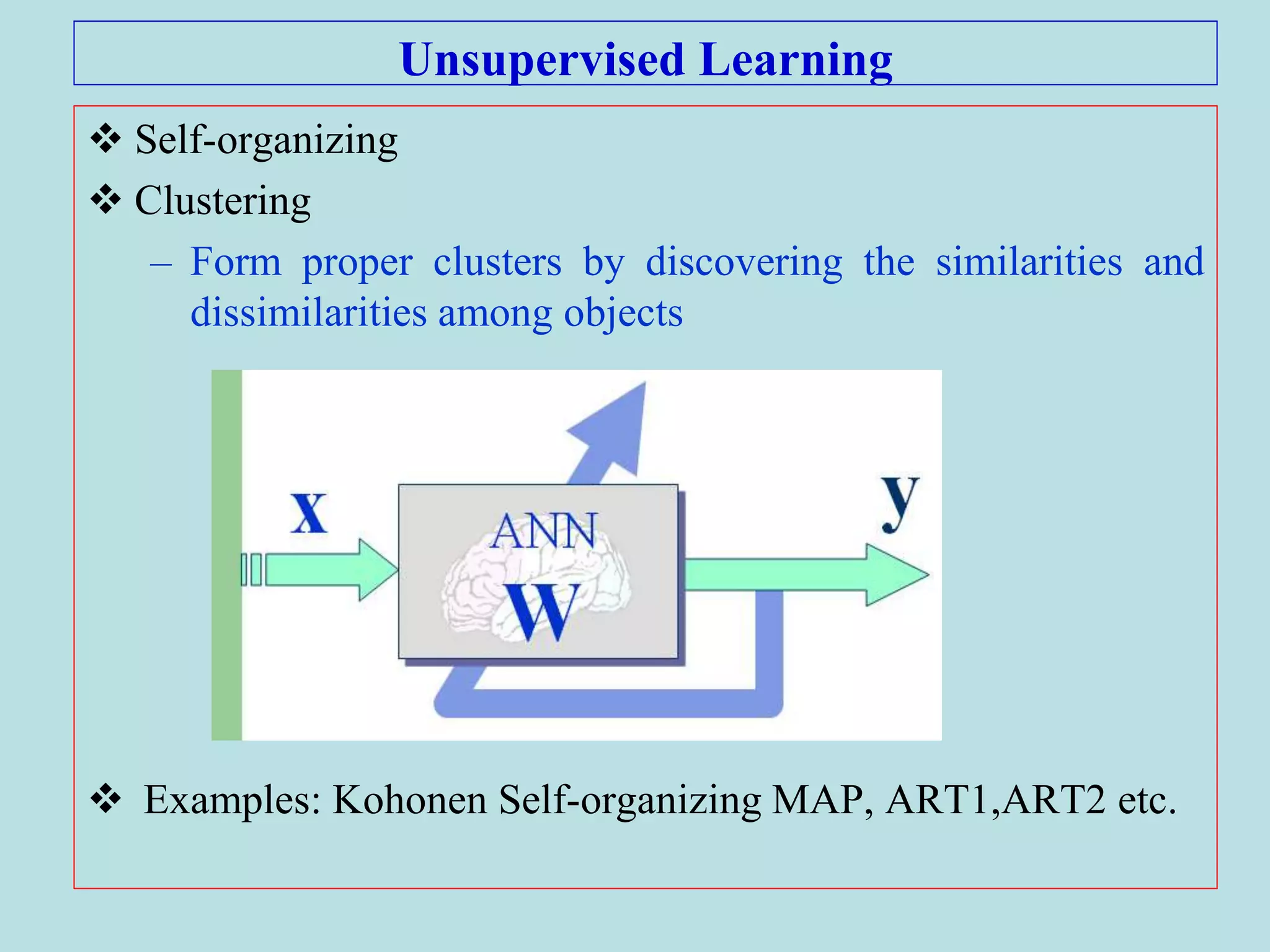 Unsupervised Learning

❖ Self-organizing

❖ Clustering

– Form proper clusters by discovering the similarities and dissimilarities among objects

x

ANN

W

y

❖ Examples: Kohonen Self-organizing MAP, ART1,ART2 etc.